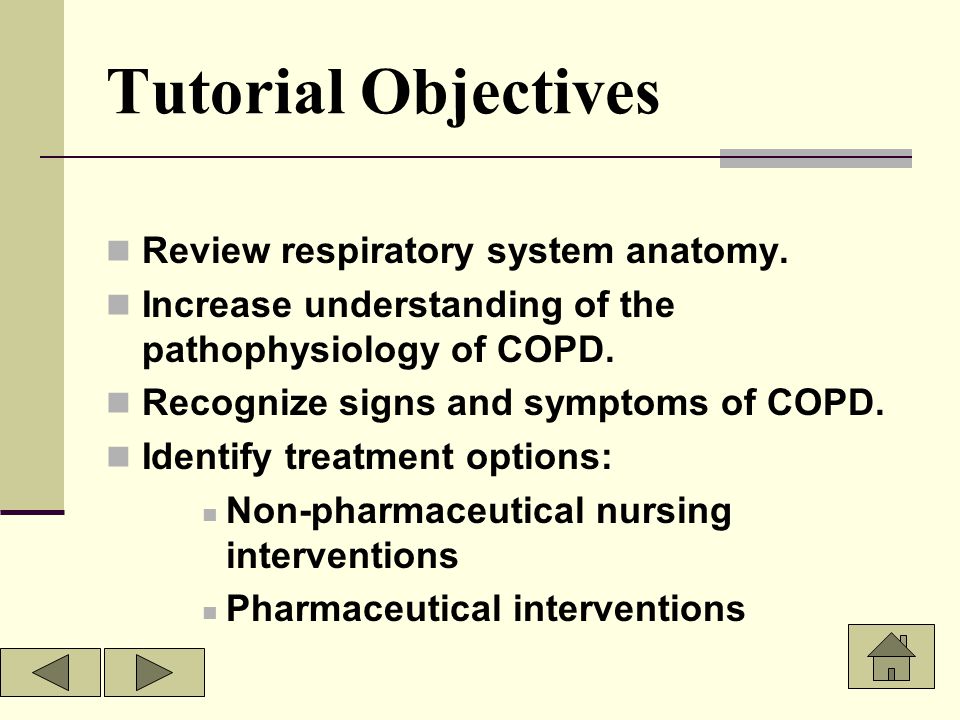 Tutorial Objectives

- Review respiratory system anatomy.
- Increase understanding of the pathophysiology of COPD.
- Recognize signs and symptoms of COPD.
- Identify treatment options:
  - Non-pharmaceutical nursing interventions
  - Pharmaceutical interventions